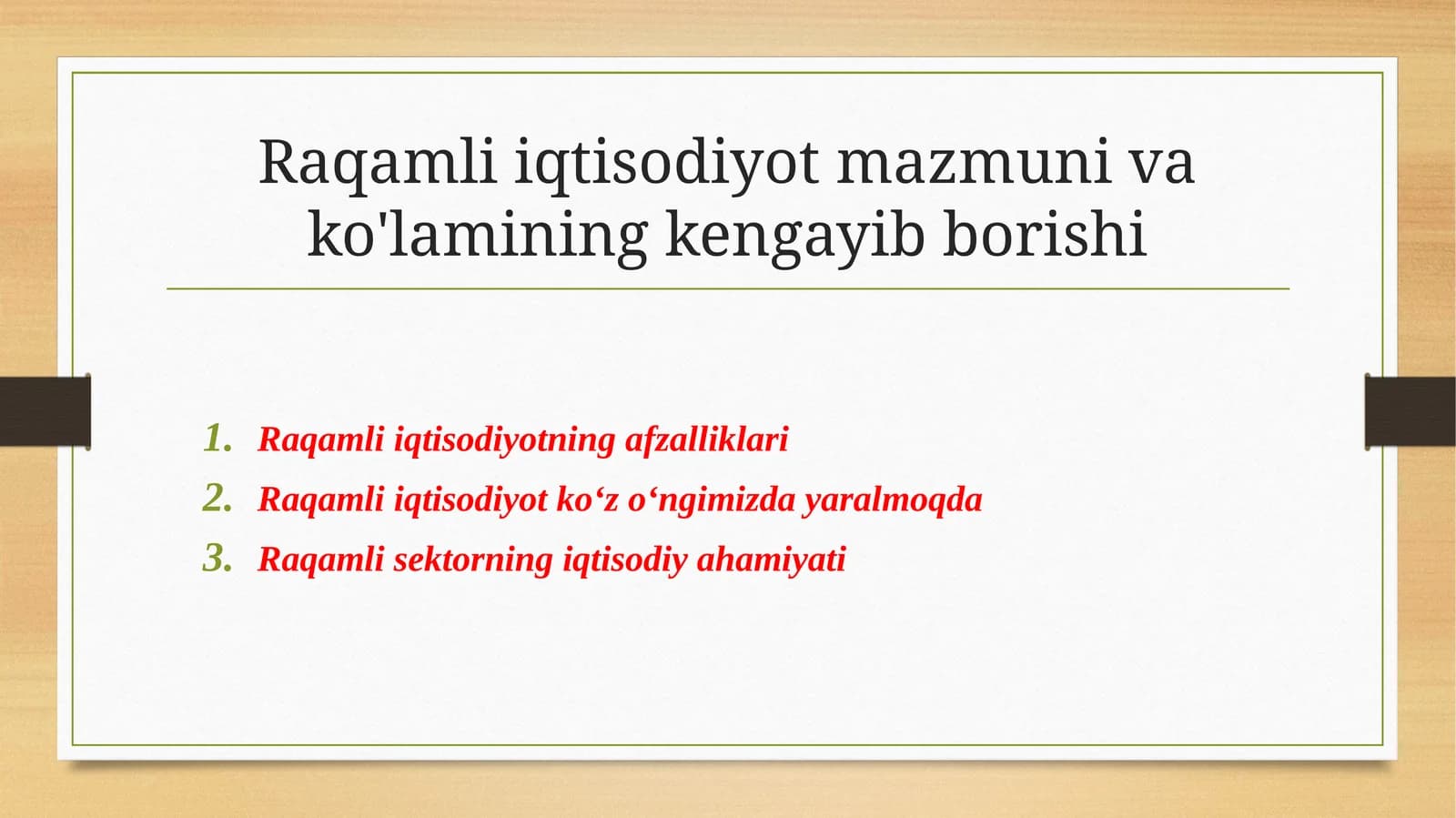 Raqamli iqtisodiyot mazmuni va ko'lamining kengayib borishi

1. Raqamli iqtisodiyotning afzalliklari
2. Raqamli iqtisodiyot ko‘z o‘ngimizda yaralmoqda
3. Raqamli sektorning iqtisodiy ahamiyati